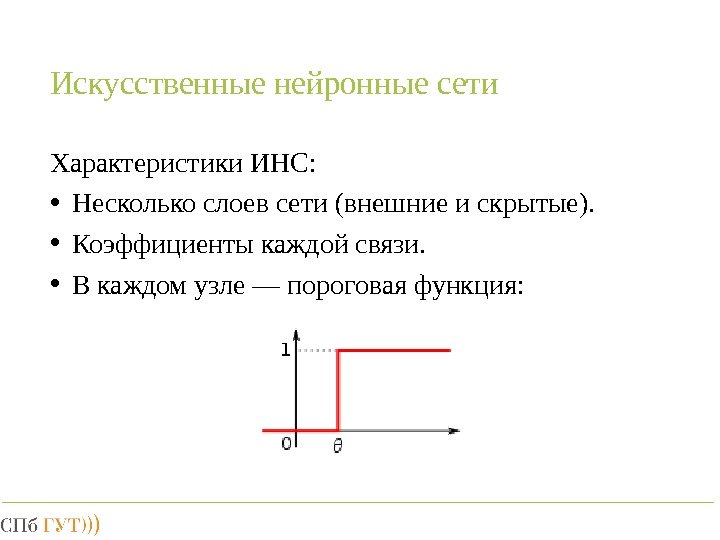 Искусственные нейронные сети

Характеристики ИНС:

• Несколько слоев сети (внешние и скрытые).

• Коэффициенты каждой связи.

• В каждом узле — пороговая функция:

1

0

$\theta$

СПб ГУТ)))